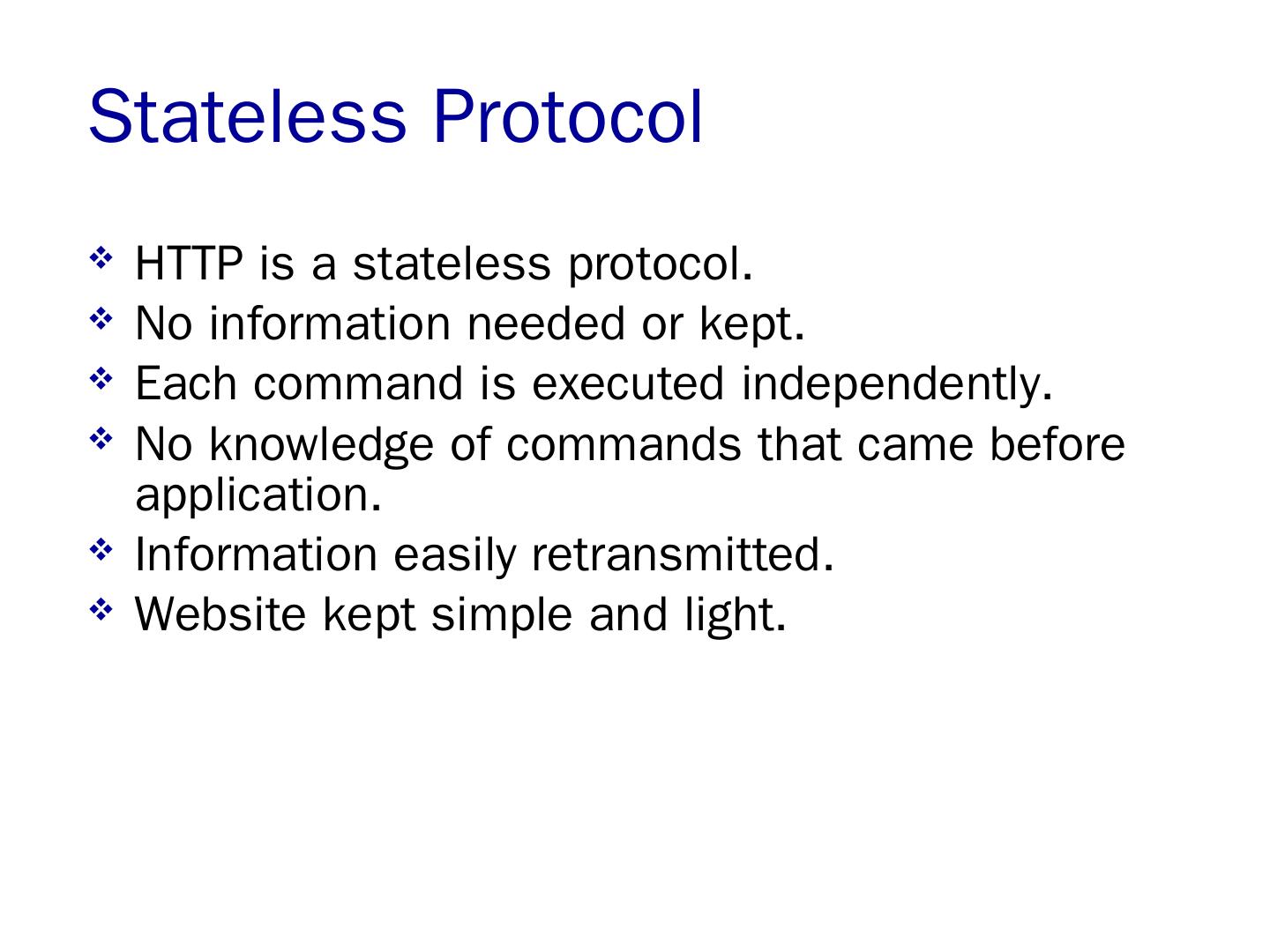 Stateless Protocol

❖ HTTP is a stateless protocol.
❖ No information needed or kept.
❖ Each command is executed independently.
❖ No knowledge of commands that came before application.
❖ Information easily retransmitted.
❖ Website kept simple and light.